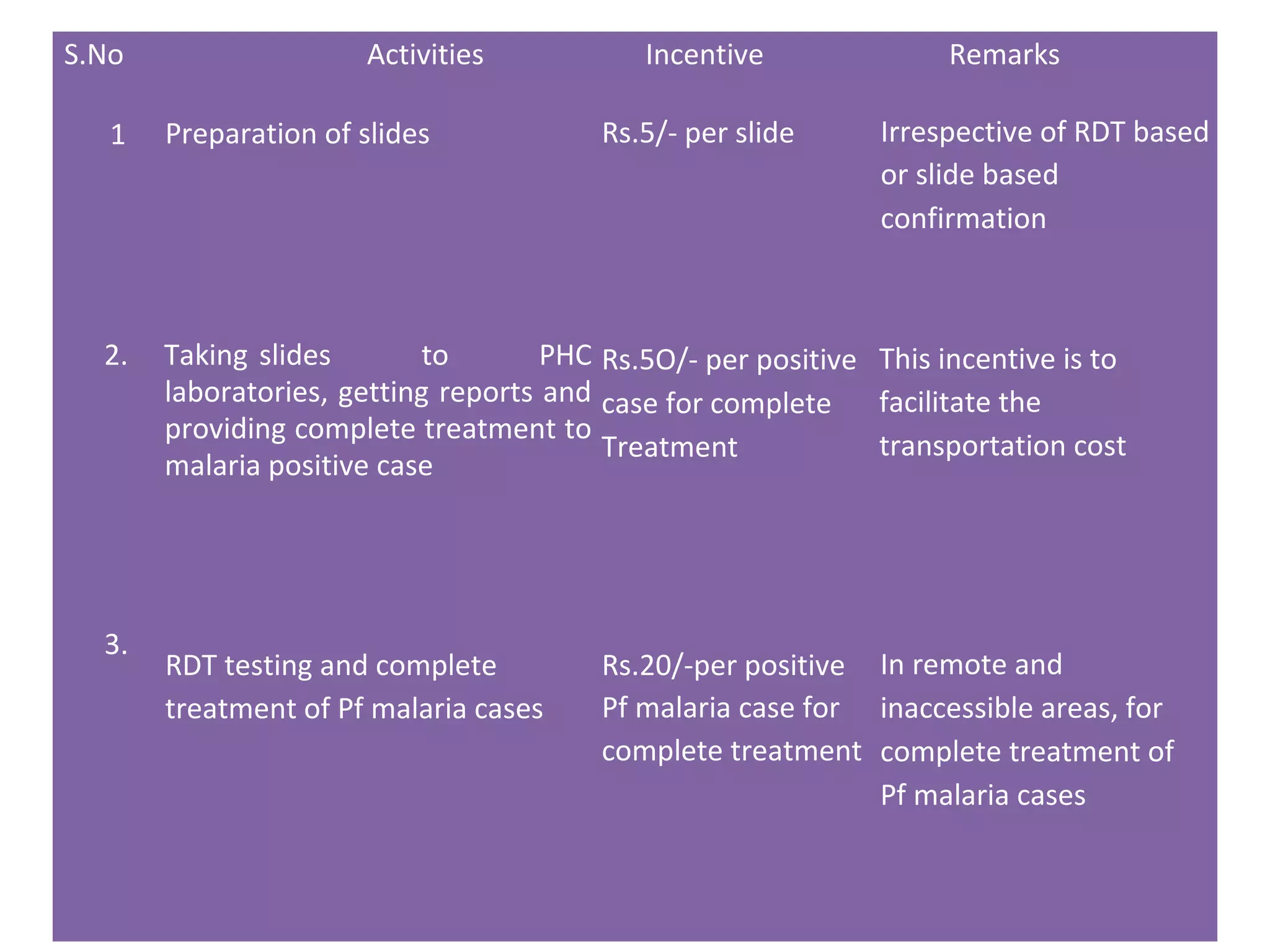 | S.No | Activities | Incentive | Remarks |
|---|---|---|---|
| 1 | Preparation of slides | Rs.5/- per slide | Irrespective of RDT based or slide based confirmation |
| 2. | Taking slides to PHC laboratories, getting reports and providing complete treatment to malaria positive case | Rs.5O/- per positive case for complete Treatment | This incentive is to facilitate the transportation cost |
| 3. | RDT testing and complete treatment of Pf malaria cases | Rs.20/-per positive Pf malaria case for complete treatment | In remote and inaccessible areas, for complete treatment of Pf malaria cases |